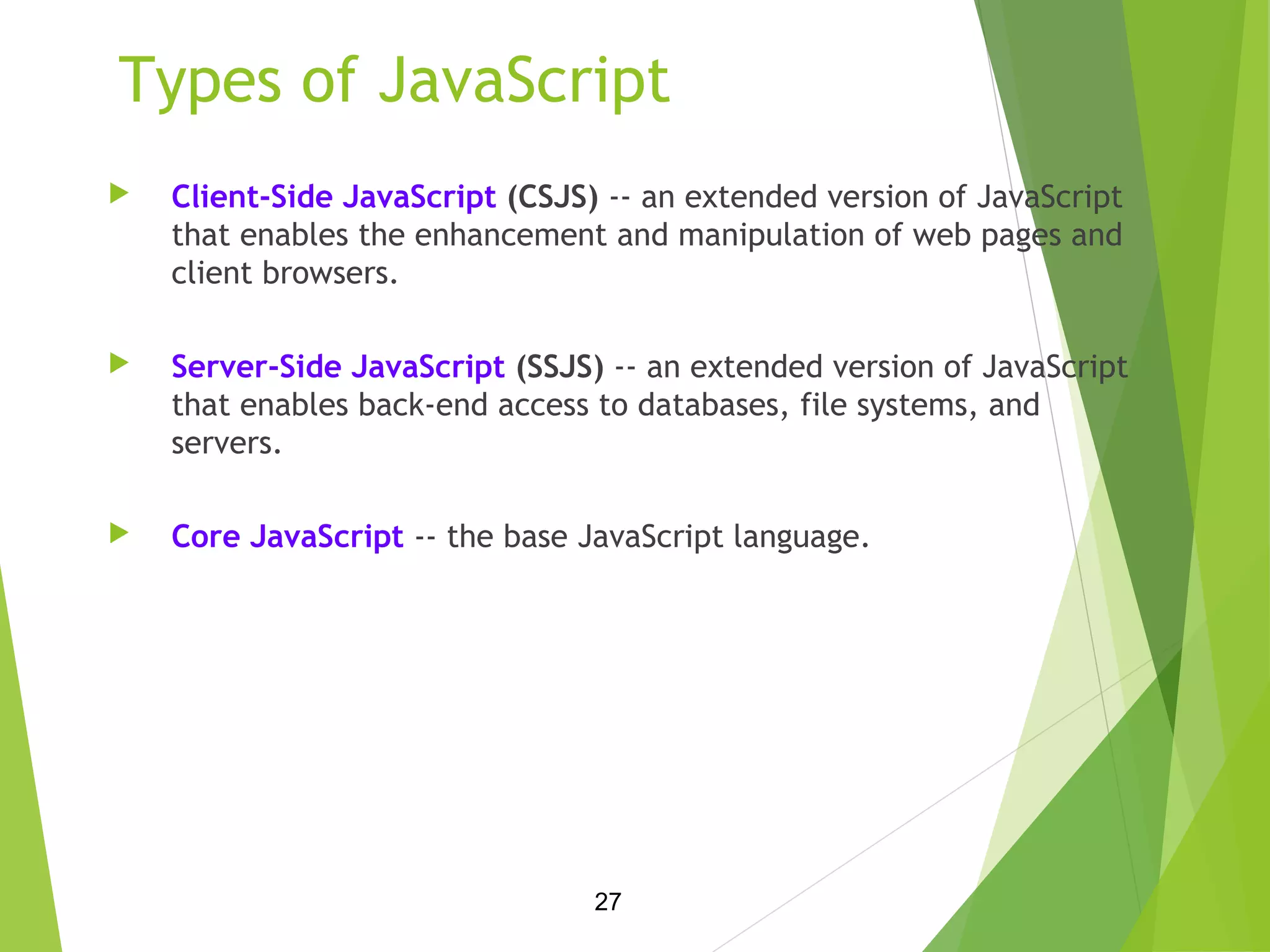 Types of JavaScript

Client-Side JavaScript (CSJS) -- an extended version of JavaScript that enables the enhancement and manipulation of web pages and client browsers.

Server-Side JavaScript (SSJS) -- an extended version of JavaScript that enables back-end access to databases, file systems, and servers.

Core JavaScript -- the base JavaScript language.

27